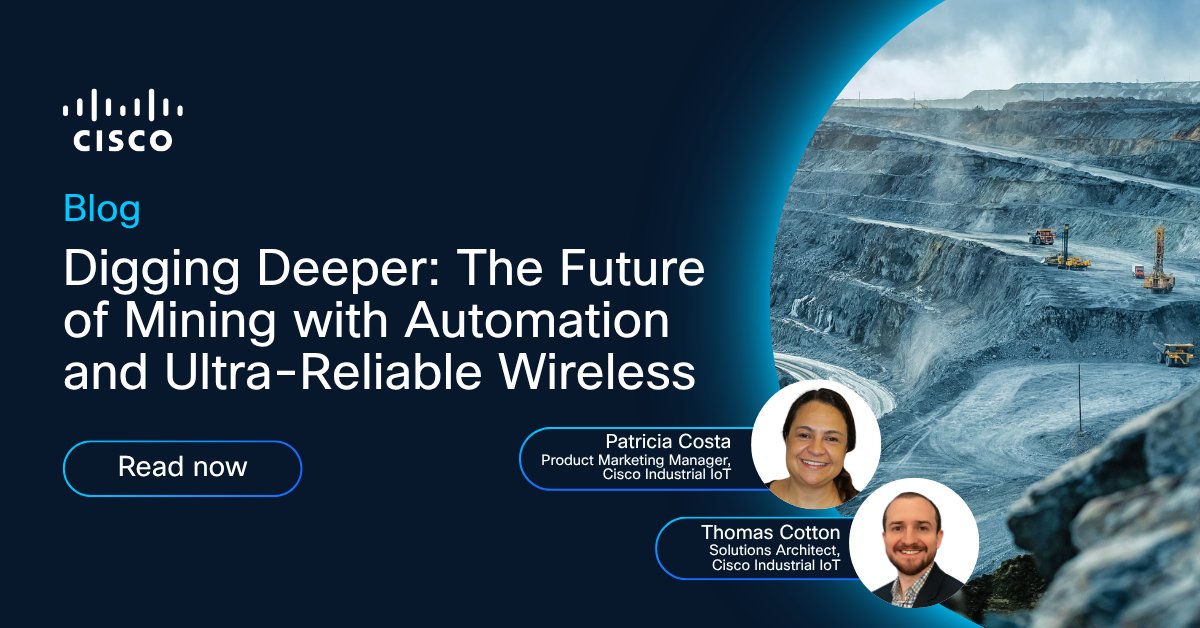 CISCO

Blog

Digging Deeper: The Future of Mining with Automation and Ultra-Reliable Wireless

Read now

Patricia Costa
Product Marketing Manager, Cisco Industrial IoT

Thomas Cotton
Solutions Architect, Cisco Industrial IoT